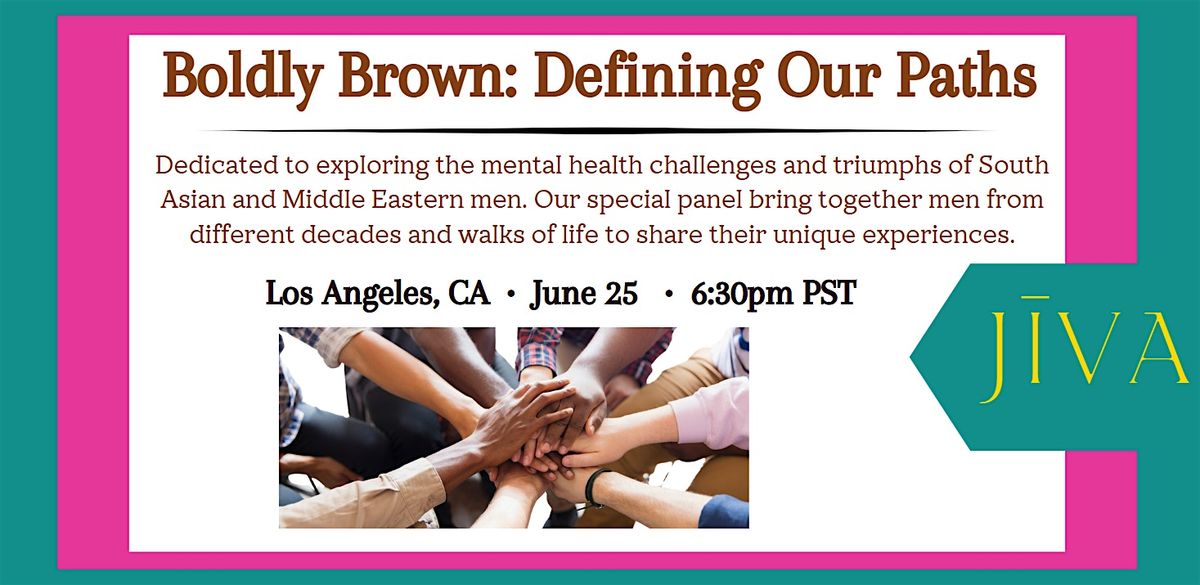 Boldly Brown: Defining Our Paths

Dedicated to exploring the mental health challenges and triumphs of South Asian and Middle Eastern men. Our special panel bring together men from different decades and walks of life to share their unique experiences.

Los Angeles, CA • June 25 • 6:30pm PST

JĪVA